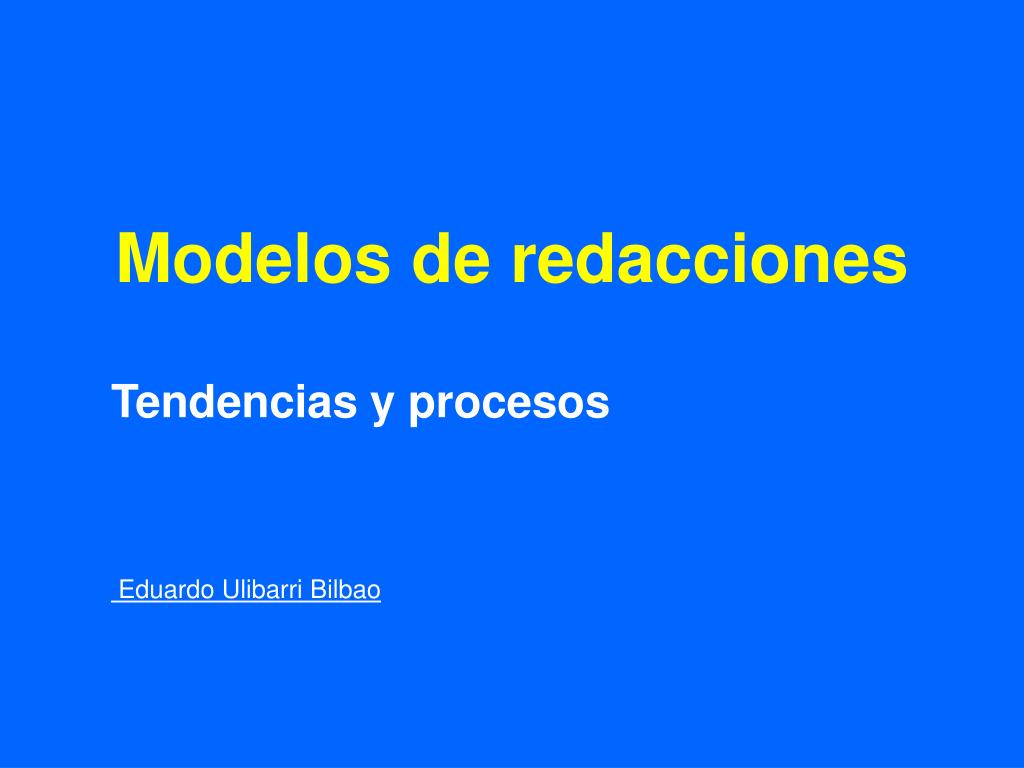 Modelos de redacciones

Tendencias y procesos

Eduardo Ulibarri Bilbao